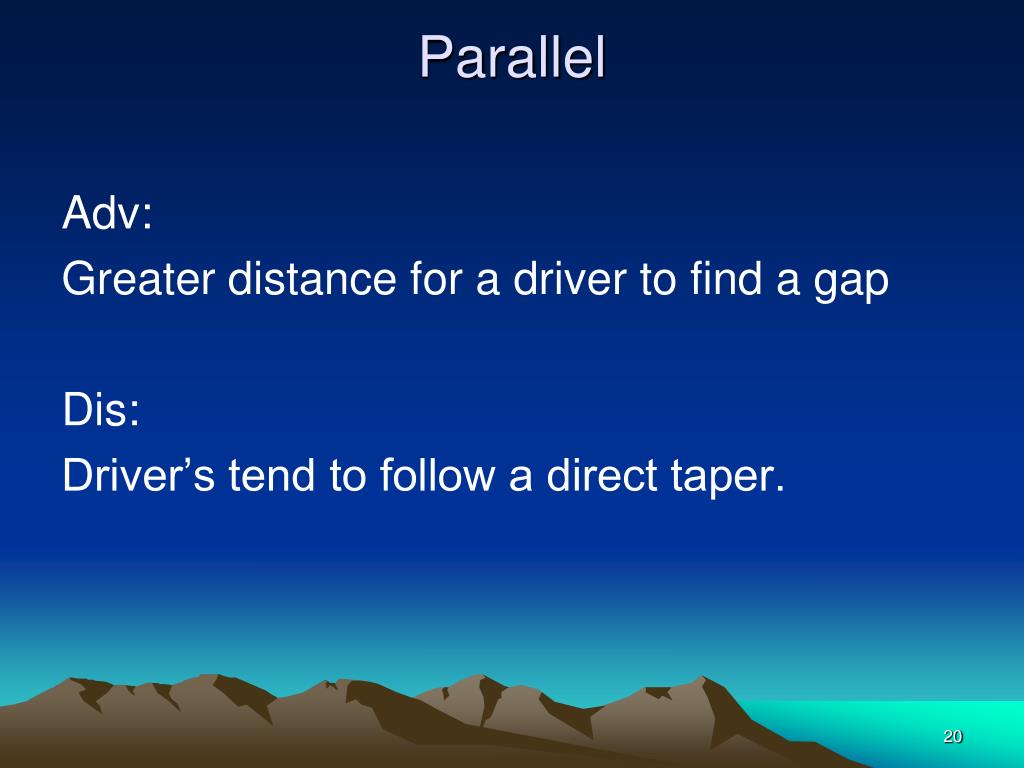 Parallel

Adv:
Greater distance for a driver to find a gap

Dis:
Driver’s tend to follow a direct taper.

20